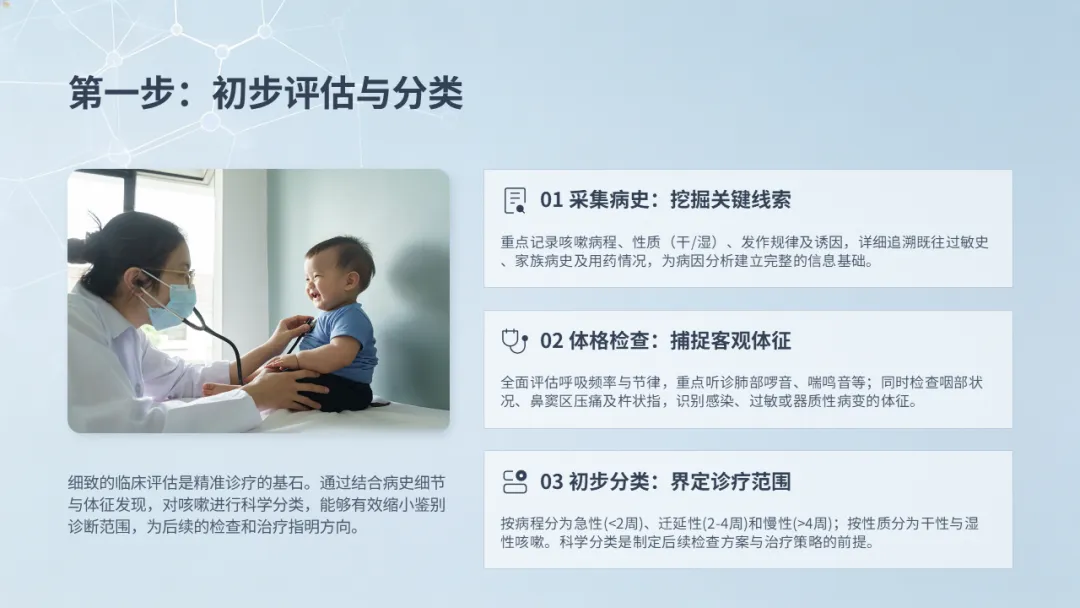 第一步：初步评估与分类

细致的临床评估是精准诊疗的基石。通过结合病史细节与体征发现，对咳嗽进行科学分类，能够有效缩小鉴别诊断范围，为后续的检查和治疗指明方向。

01 采集病史：挖掘关键线索

重点记录咳嗽病程、性质（干/湿）、发作规律及诱因，详细追溯既往过敏史、家族病史及用药情况，为病因分析建立完整的信息基础。

02 体格检查：捕捉客观体征

全面评估呼吸频率与节律，重点听诊肺部啰音、喘鸣音等；同时检查咽部状况、鼻窦区压痛及杵状指，识别感染、过敏或器质性病变的体征。

03 初步分类：界定诊疗范围

按病程分为急性(<2周)、迁延性(2-4周)和慢性(>4周)；按性质分为干性与湿性咳嗽。科学分类是制定后续检查方案与治疗策略的前提。